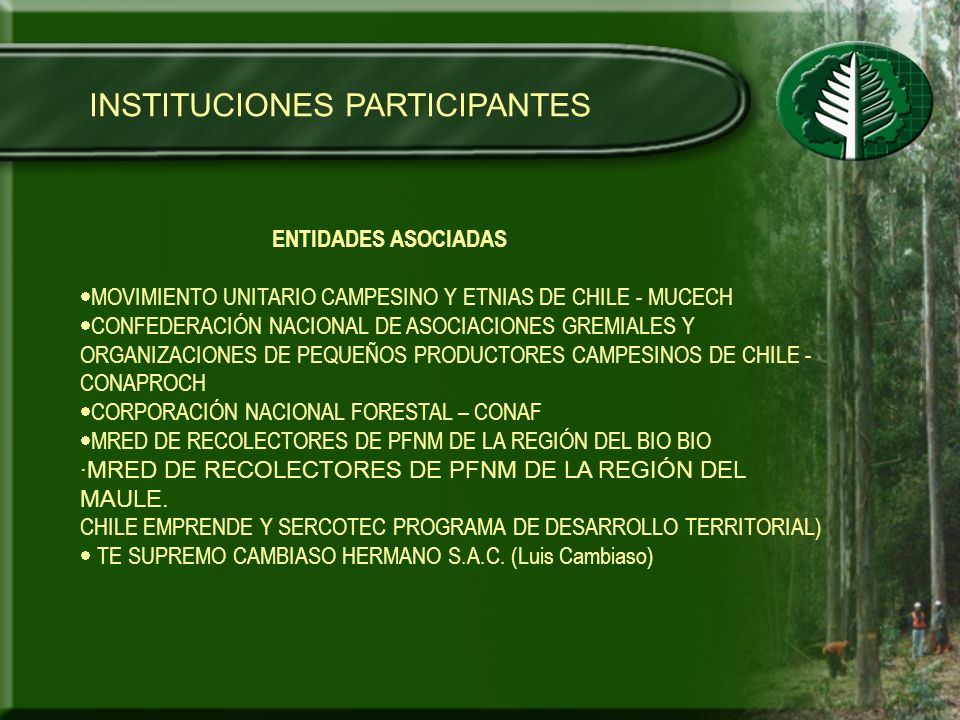 INSTITUCIONES PARTICIPANTES

ENTIDADES ASOCIADAS

•MOVIMIENTO UNITARIO CAMPESINO Y ETNIAS DE CHILE - MUCECH
•CONFEDERACIÓN NACIONAL DE ASOCIACIONES GREMIALES Y ORGANIZACIONES DE PEQUEÑOS PRODUCTORES CAMPESINOS DE CHILE - CONAPROCH
•CORPORACIÓN NACIONAL FORESTAL – CONAF
•MRED DE RECOLECTORES DE PFNM DE LA REGIÓN DEL BIO BIO
·MRED DE RECOLECTORES DE PFNM DE LA REGIÓN DEL MAULE.
CHILE EMPRENDE Y SERCOTEC PROGRAMA DE DESARROLLO TERRITORIAL)
• TE SUPREMO CAMBIASO HERMANO S.A.C. (Luis Cambiaso)